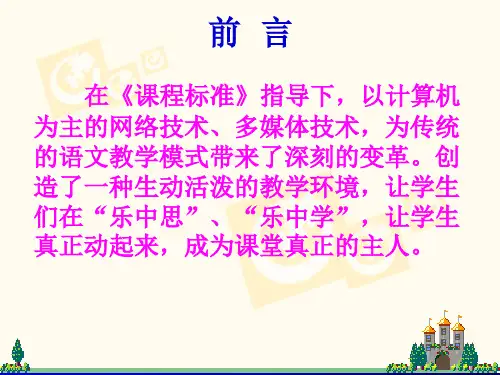 前 言

在《课程标准》指导下，以计算机为主的网络技术、多媒体技术，为传统的语文教学模式带来了深刻的变革。创造了一种生动活泼的教学环境，让学生们在“乐中思”、“乐中学”，让学生真正动起来，成为课堂真正的主人。